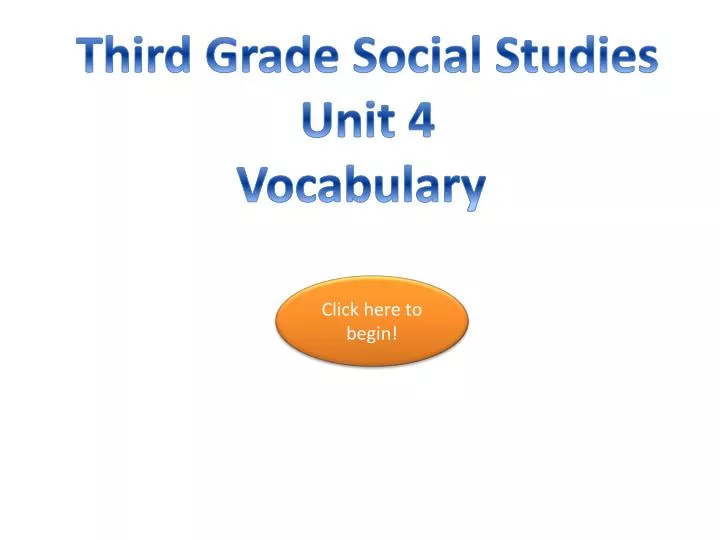 Third Grade Social Studies
Unit 4
Vocabulary

Click here to begin!